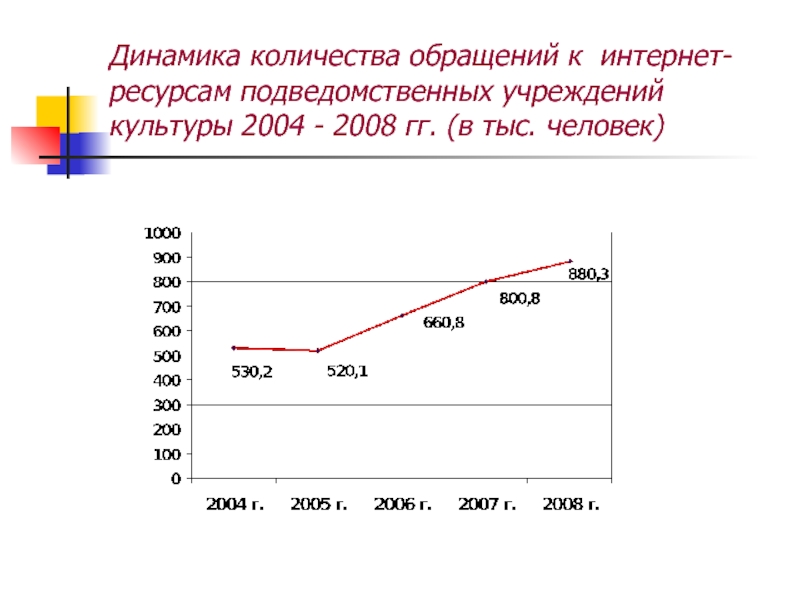 Динамика количества обращений к интернет-ресурсам подведомственных учреждений культуры 2004 - 2008 гг. (в тыс. человек)

1000
900
800
700
600
500
400
300
200
100
0

530,2
520,1
660,8
800,8
880,3

2004 г.
2005 г.
2006 г.
2007 г.
2008 г.